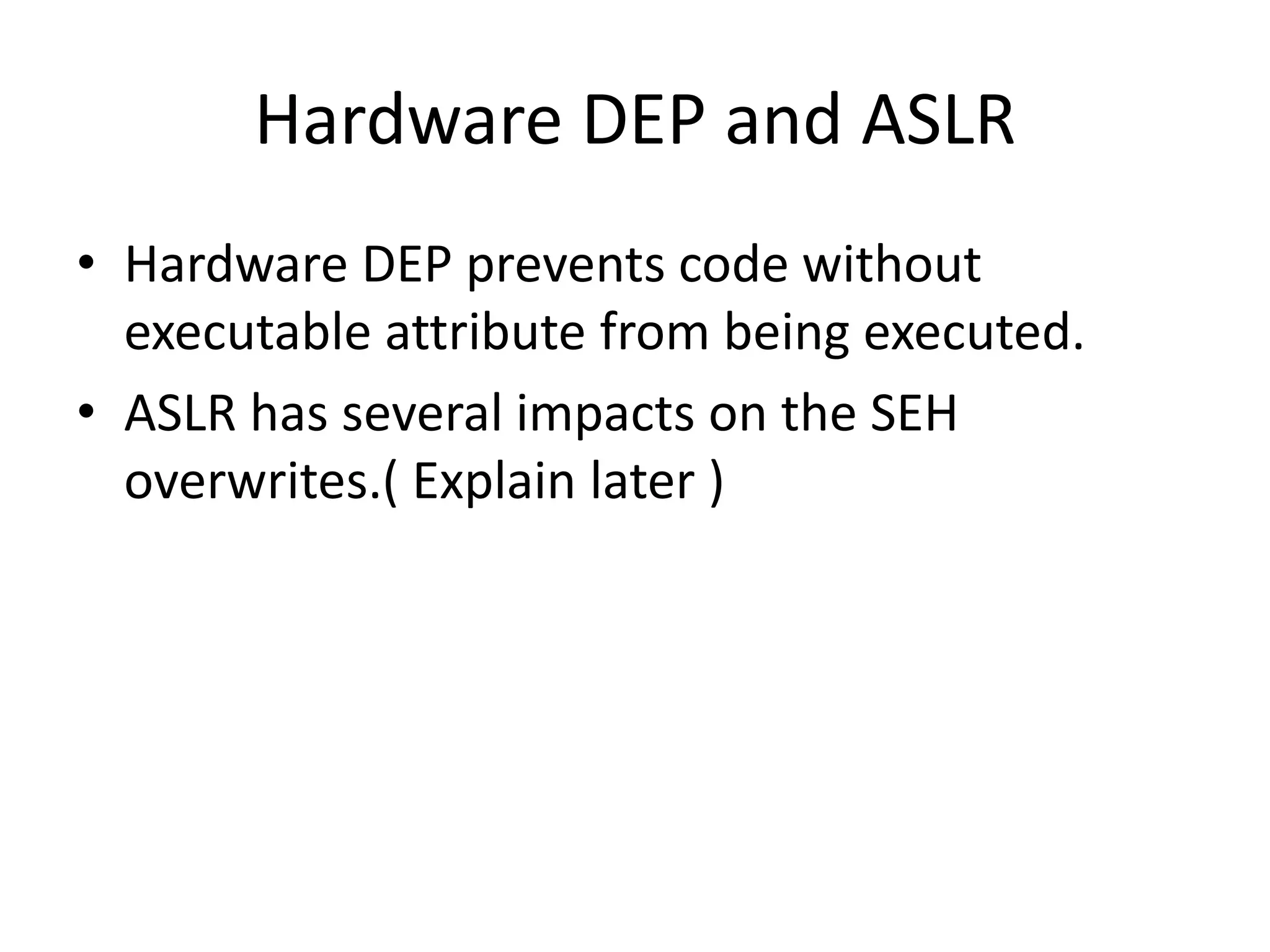 Hardware DEP and ASLR

• Hardware DEP prevents code without executable attribute from being executed.

• ASLR has several impacts on the SEH overwrites.( Explain later )